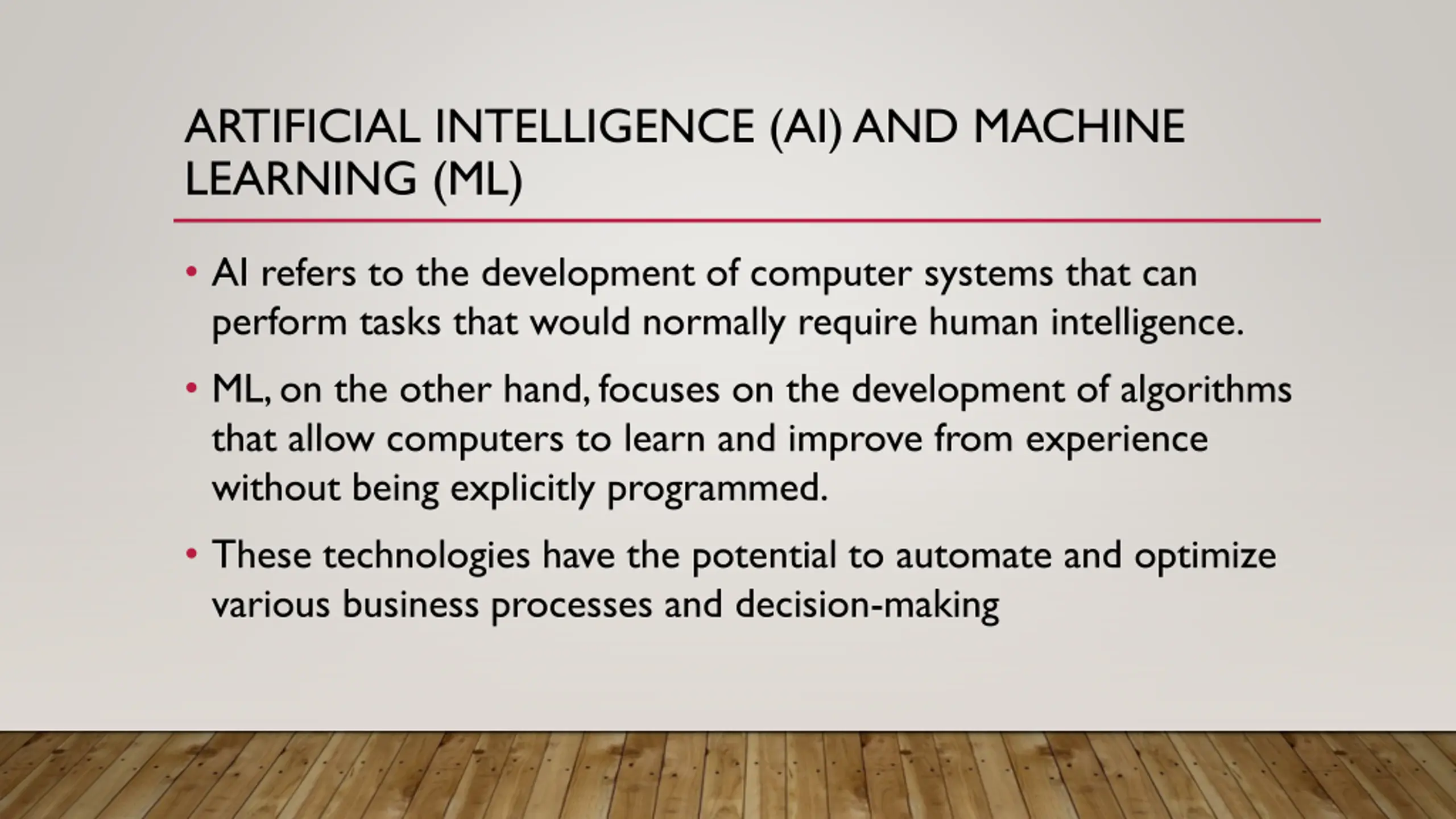 ARTIFICIAL INTELLIGENCE (AI) AND MACHINE LEARNING (ML)

• AI refers to the development of computer systems that can perform tasks that would normally require human intelligence.

• ML, on the other hand, focuses on the development of algorithms that allow computers to learn and improve from experience without being explicitly programmed.

• These technologies have the potential to automate and optimize various business processes and decision-making